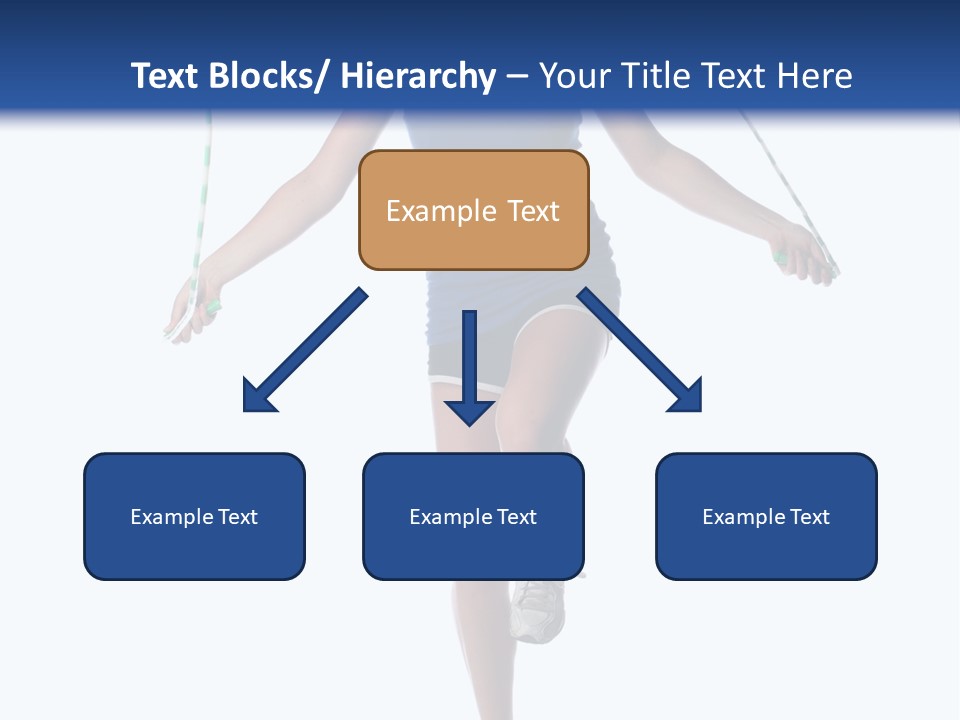 Text Blocks/ Hierarchy – Your Title Text Here

Example Text

Example Text

Example Text

Example Text